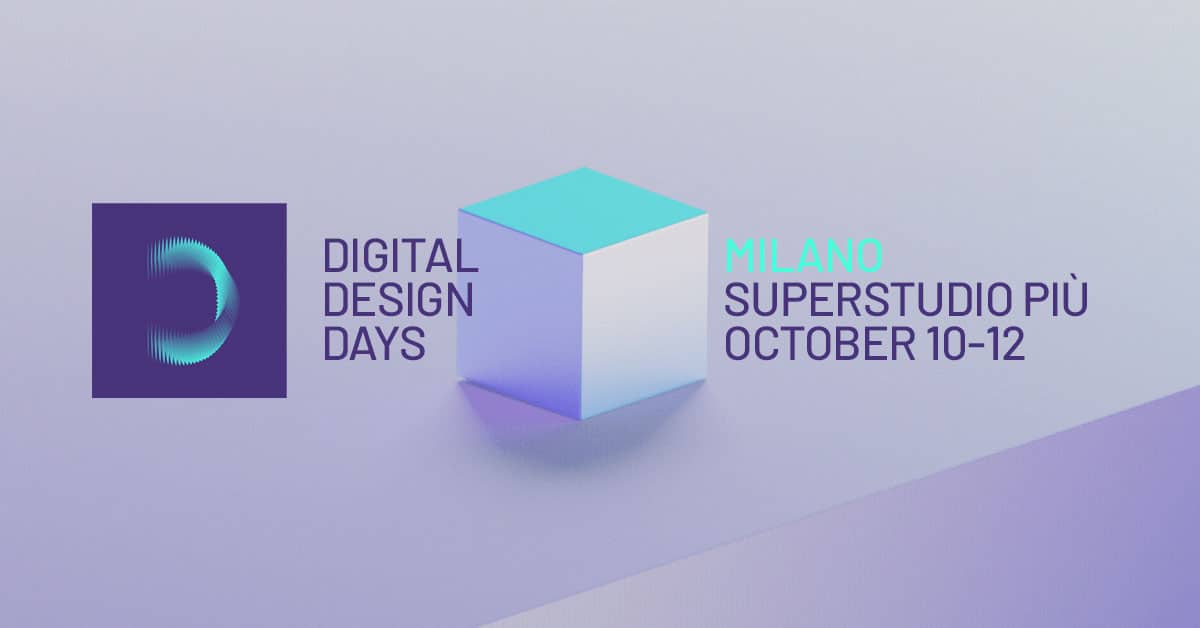 DIGITAL
DESIGN
DAYS

MILANO
SUPERSTUDIO PIÙ
OCTOBER 10-12